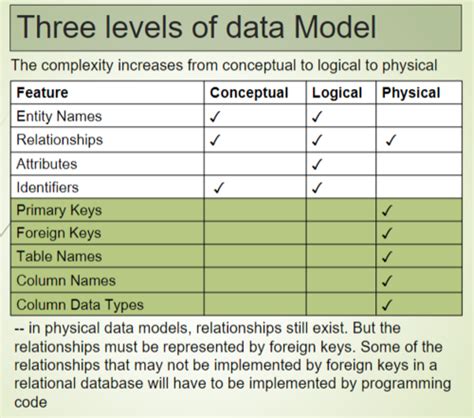 Three levels of data Model

The complexity increases from conceptual to logical to physical

| Feature | Conceptual | Logical | Physical |
|---|---|---|---|
| Entity Names | ✓ | ✓ | |
| Relationships | ✓ | ✓ | ✓ |
| Attributes | | ✓ | |
| Identifiers | ✓ | ✓ | |
| Primary Keys | | | ✓ |
| Foreign Keys | | | ✓ |
| Table Names | | | ✓ |
| Column Names | | | ✓ |
| Column Data Types | | | ✓ |

-- in physical data models, relationships still exist. But the relationships must be represented by foreign keys. Some of the relationships that may not be implemented by foreign keys in a relational database will have to be implemented by programming code